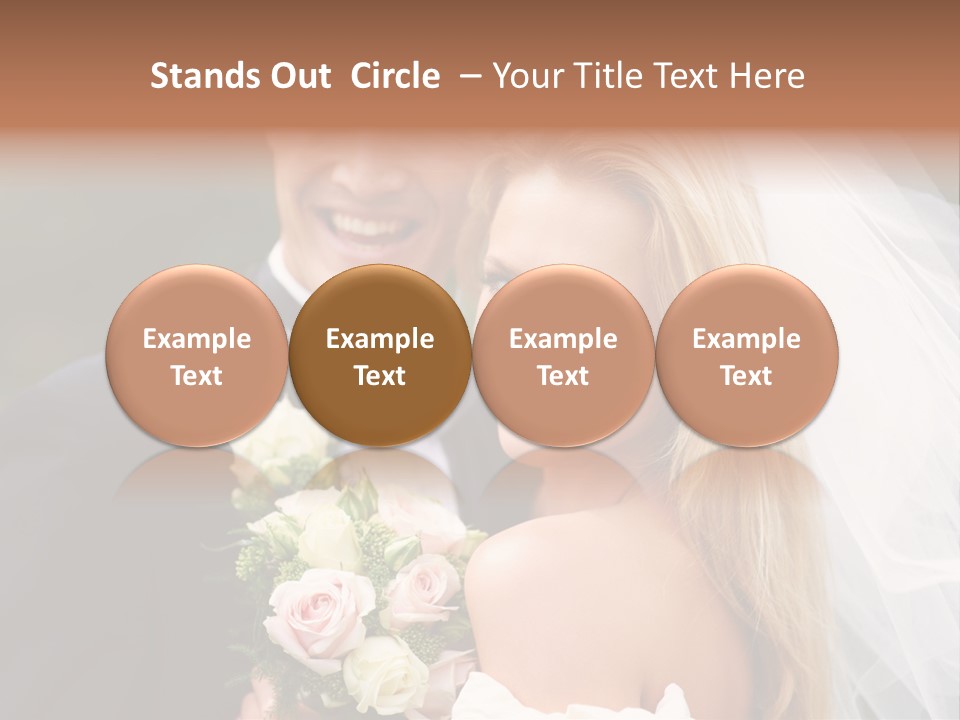 Stands Out Circle – Your Title Text Here

Example Text

Example Text

Example Text

Example Text